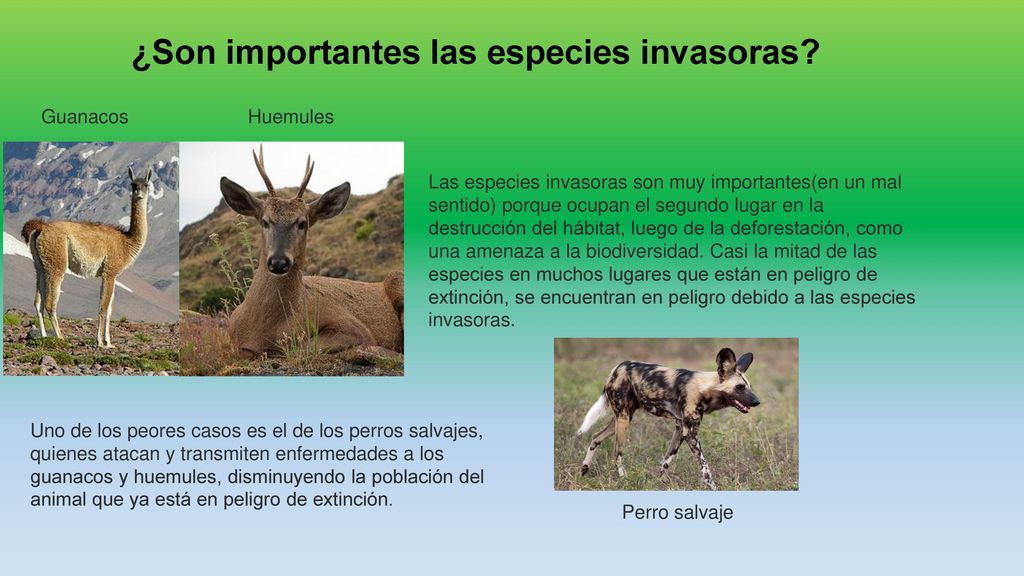 ¿Son importantes las especies invasoras?

Guanacos

Huemules

Las especies invasoras son muy importantes(en un mal sentido) porque ocupan el segundo lugar en la destrucción del hábitat, luego de la deforestación, como una amenaza a la biodiversidad. Casi la mitad de las especies en muchos lugares que están en peligro de extinción, se encuentran en peligro debido a las especies invasoras.

Uno de los peores casos es el de los perros salvajes, quienes atacan y transmiten enfermedades a los guanacos y huemules, disminuyendo la población del animal que ya está en peligro de extinción.

Perro salvaje